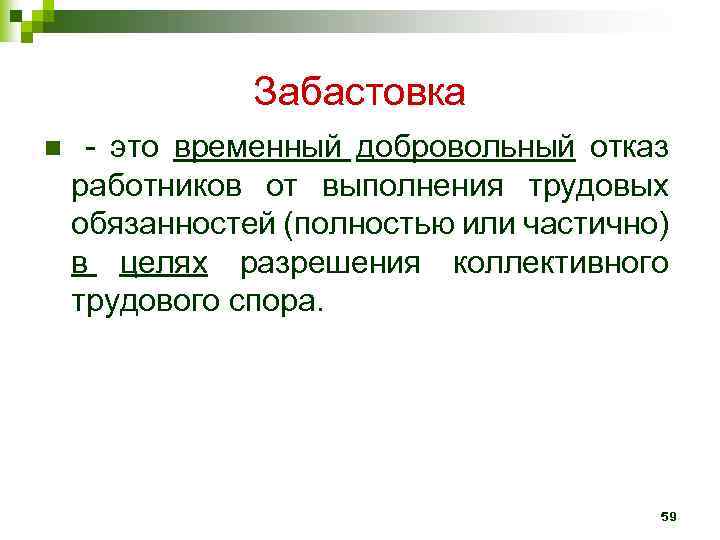 Забастовка

- это временный добровольный отказ работников от выполнения трудовых обязанностей (полностью или частично) в целях разрешения коллективного трудового спора.

59